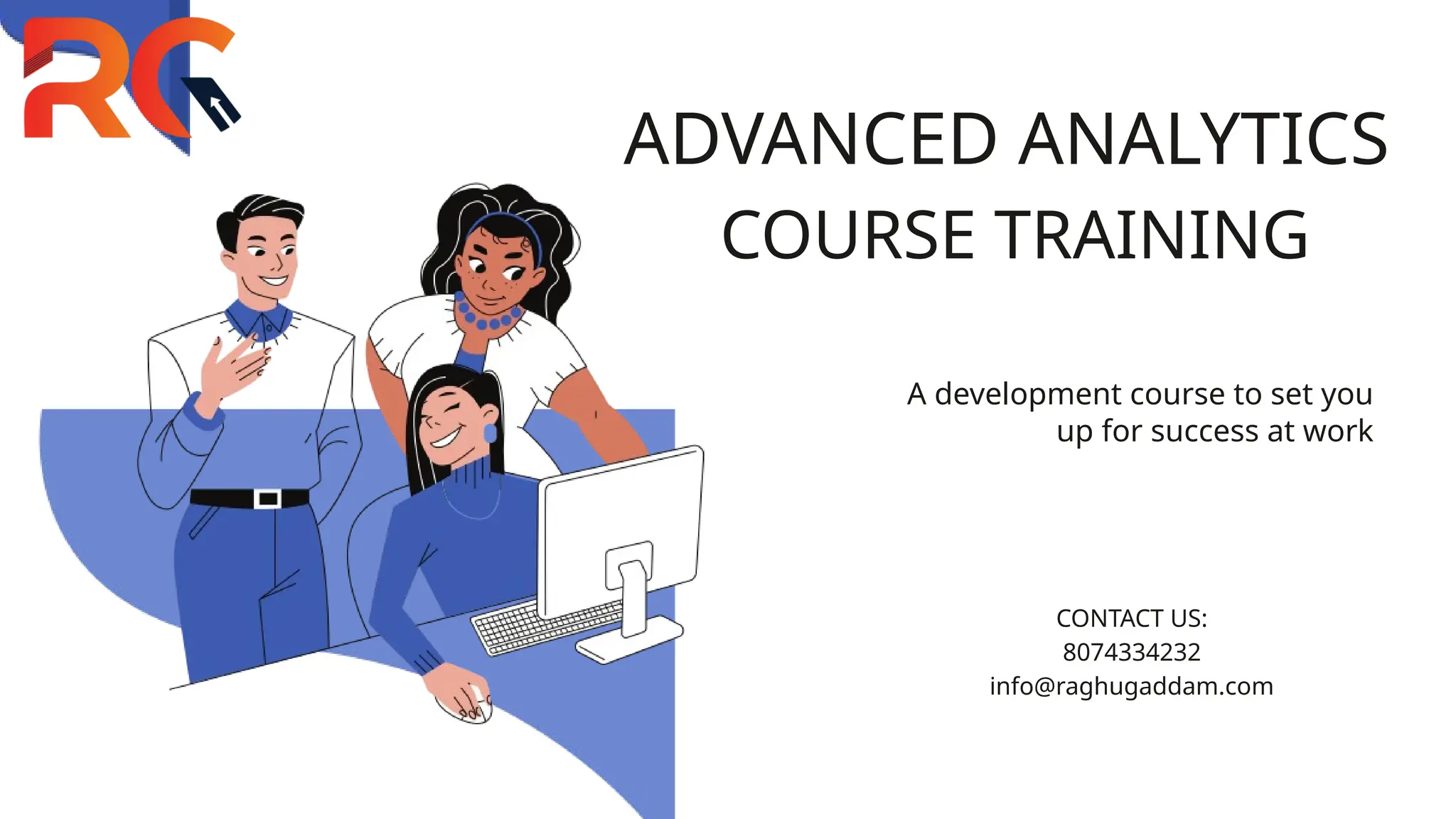 RG

ADVANCED ANALYTICS COURSE TRAINING

A development course to set you up for success at work

CONTACT US:
8074334232
info@raghugaddam.com